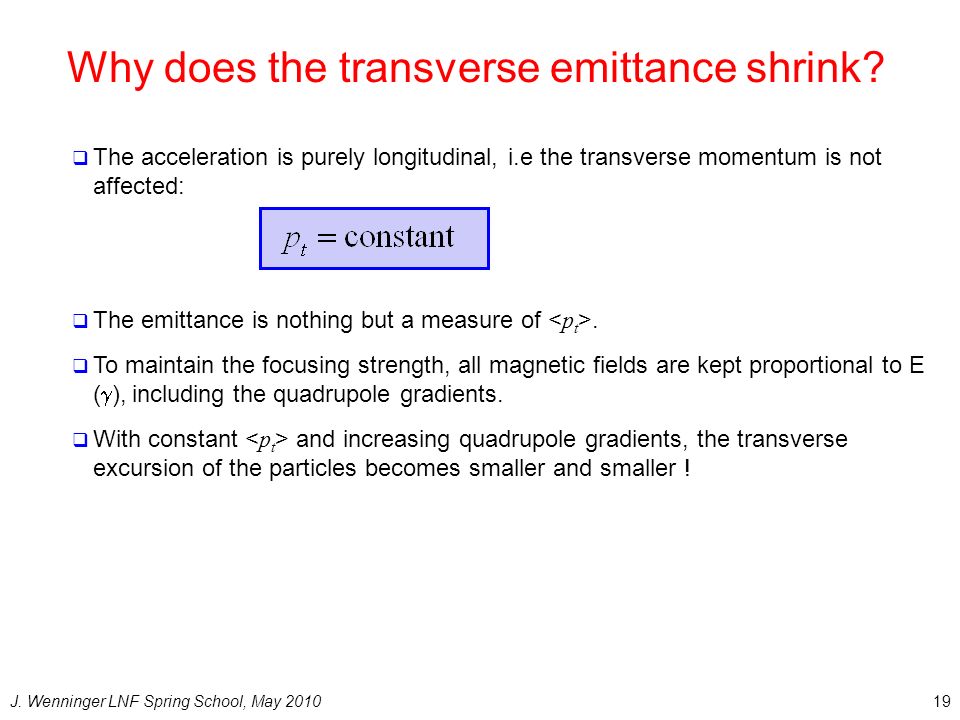 Why does the transverse emittance shrink?

❑ The acceleration is purely longitudinal, i.e the transverse momentum is not affected:

$p_t = \text{constant}$

❑ The emittance is nothing but a measure of $<p_t>$.

❑ To maintain the focusing strength, all magnetic fields are kept proportional to E ($\gamma$), including the quadrupole gradients.

❑ With constant $<p_t>$ and increasing quadrupole gradients, the transverse excursion of the particles becomes smaller and smaller !

J. Wenninger LNF Spring School, May 2010

19